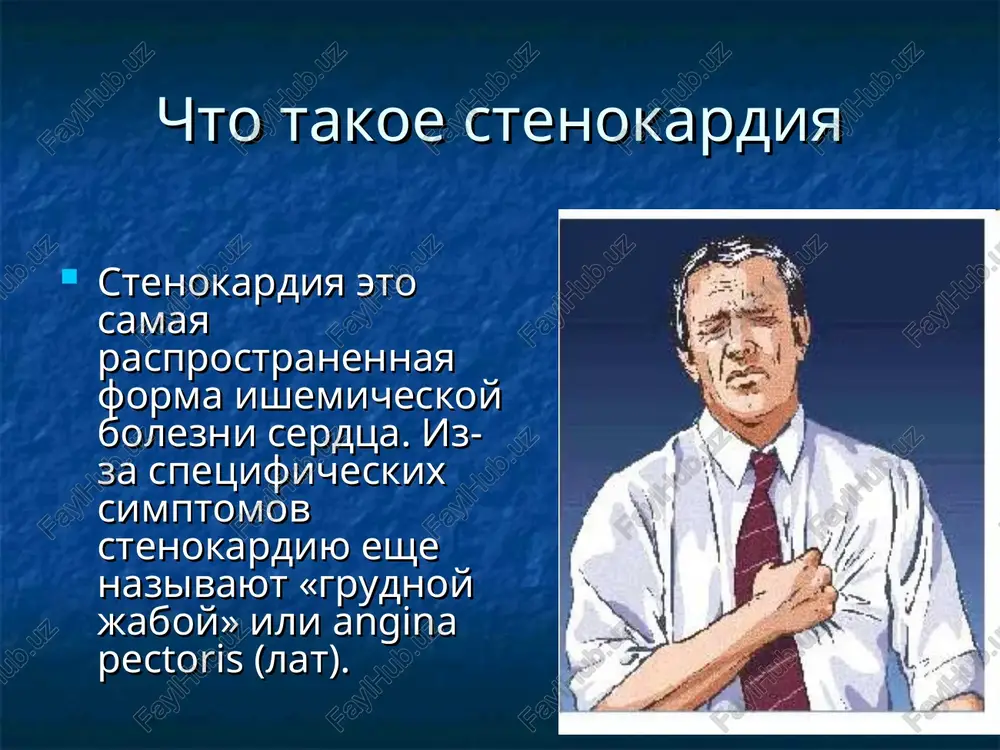 Что такое стенокардия

Стенокардия это самая распространенная форма ишемической болезни сердца. Из-за специфических симптомов стенокардию еще называют «грудной жабой» или angina pectoris (лат).

FaylHub.uz